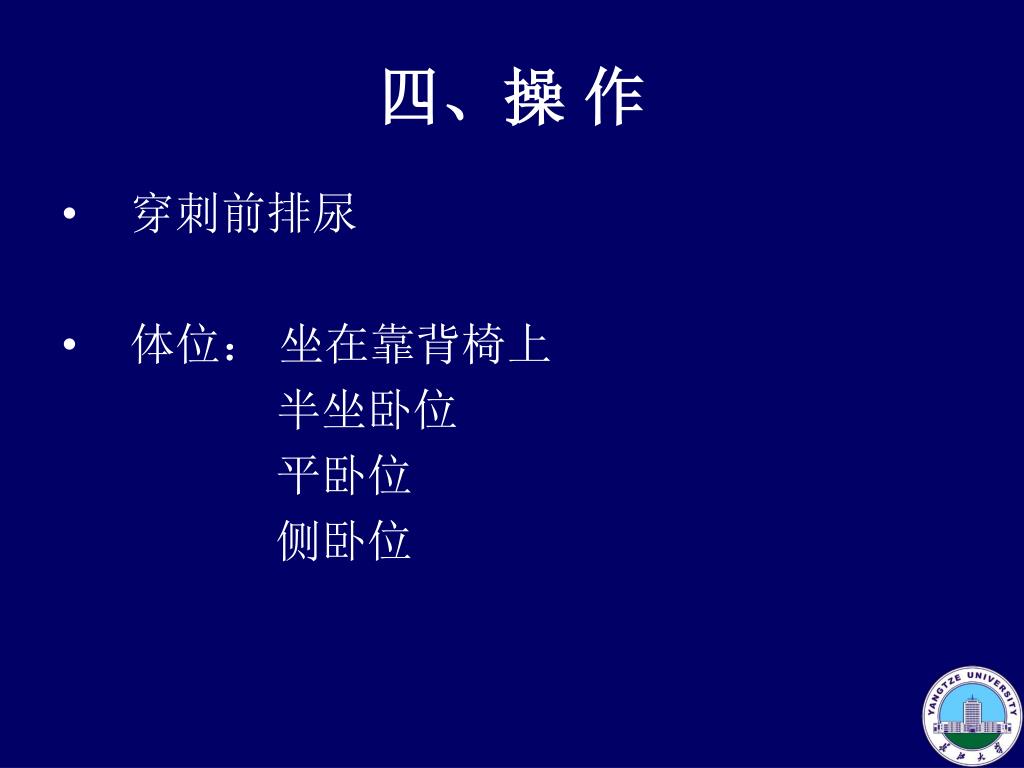 四、操 作

• 穿刺前排尿

• 体位： 坐在靠背椅上
半坐卧位
平卧位
侧卧位

YANGTZE UNIVERSITY
长江大学